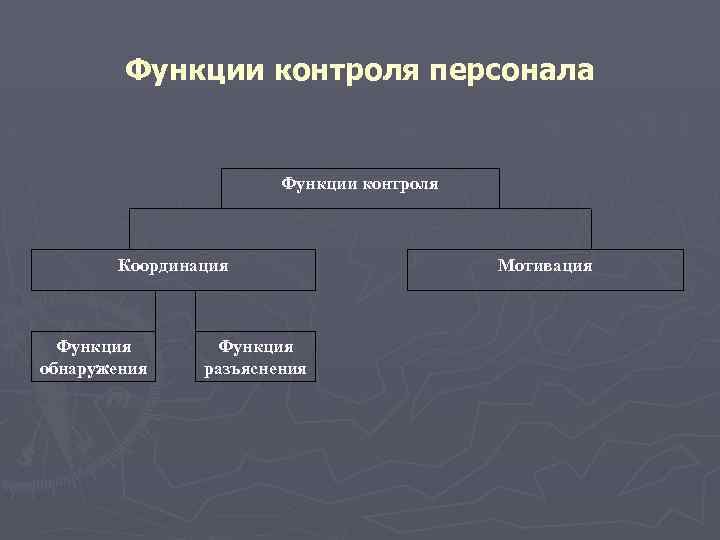 Функции контроля персонала

Функции контроля

Координация

Мотивация

Функция обнаружения

Функция разъяснения